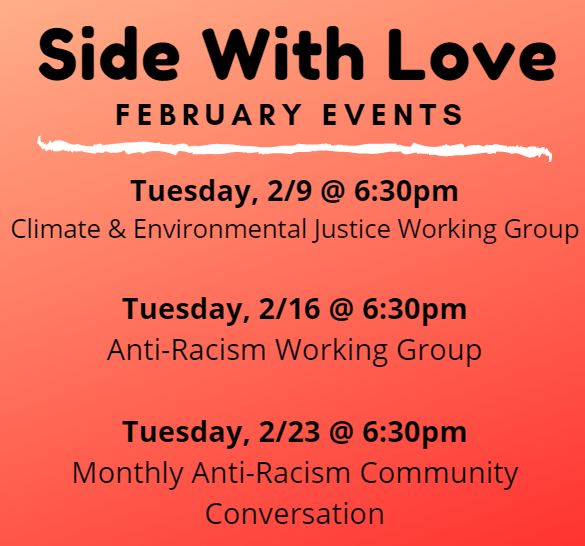 Side With Love

FEBRUARY EVENTS

Tuesday, 2/9 @ 6:30pm
Climate & Environmental Justice Working Group

Tuesday, 2/16 @ 6:30pm
Anti-Racism Working Group

Tuesday, 2/23 @ 6:30pm
Monthly Anti-Racism Community Conversation